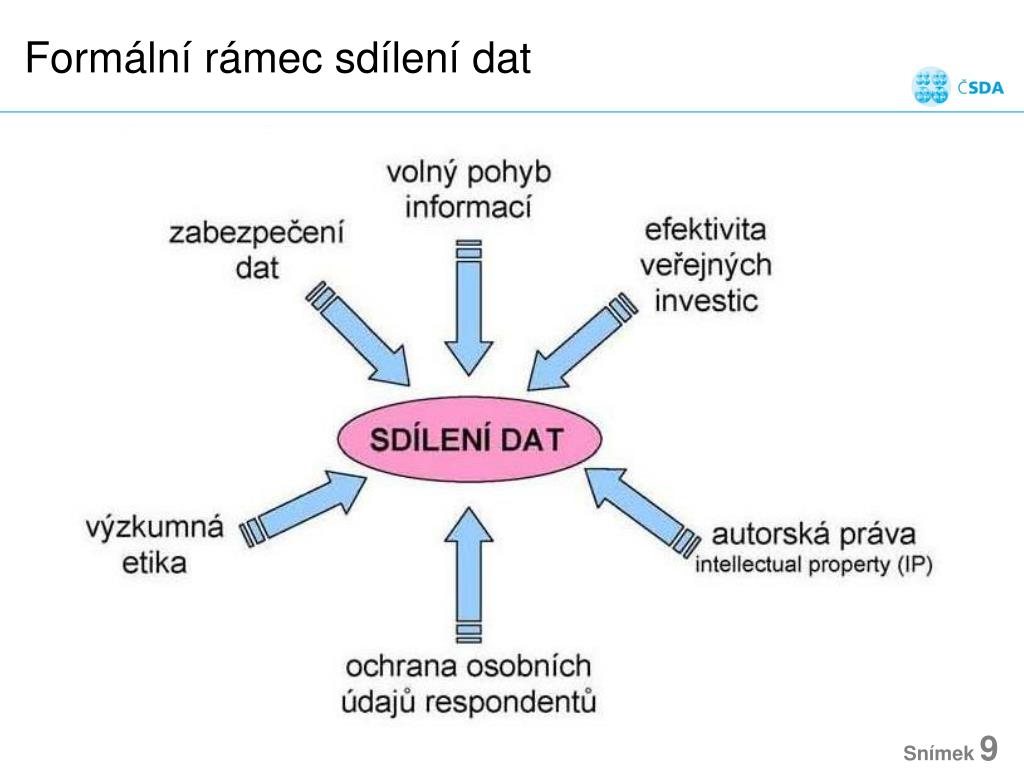 Formální rámec sdílení dat

ČSDA

volný pohyb informací

zabezpečení dat

efektivita veřejných investic

SDÍLENÍ DAT

výzkumná etika

autorská práva
intellectual property (IP)

ochrana osobních údajů respondentů

Snímek 9